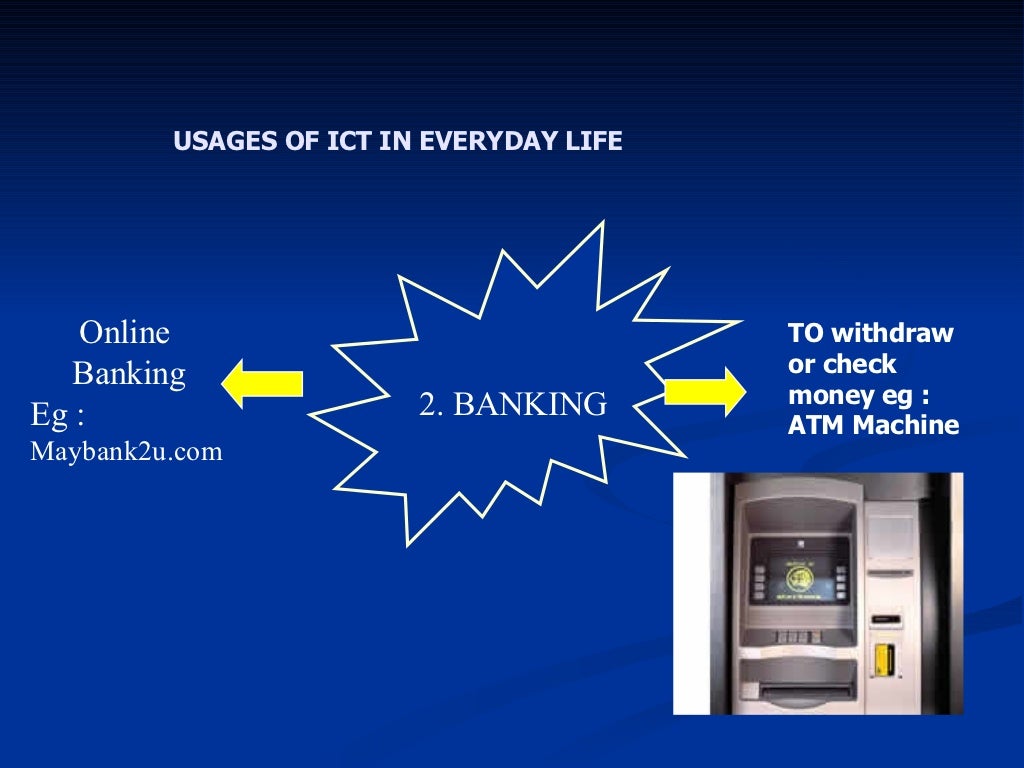 USAGES OF ICT IN EVERYDAY LIFE

Online Banking Eg : Maybank2u.com

2. BANKING

TO withdraw or check money eg : ATM Machine